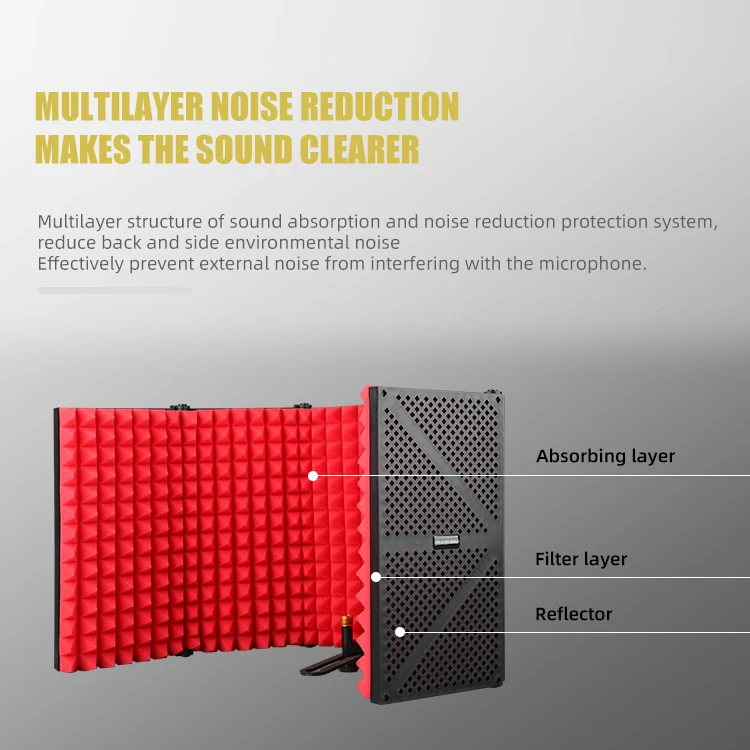 MULTILAYER NOISE REDUCTION
MAKES THE SOUND CLEARER

Multilayer structure of sound absorption and noise reduction protection system, reduce back and side environmental noise
Effectively prevent external noise from interfering with the microphone.

Absorbing layer

Filter layer

Reflector